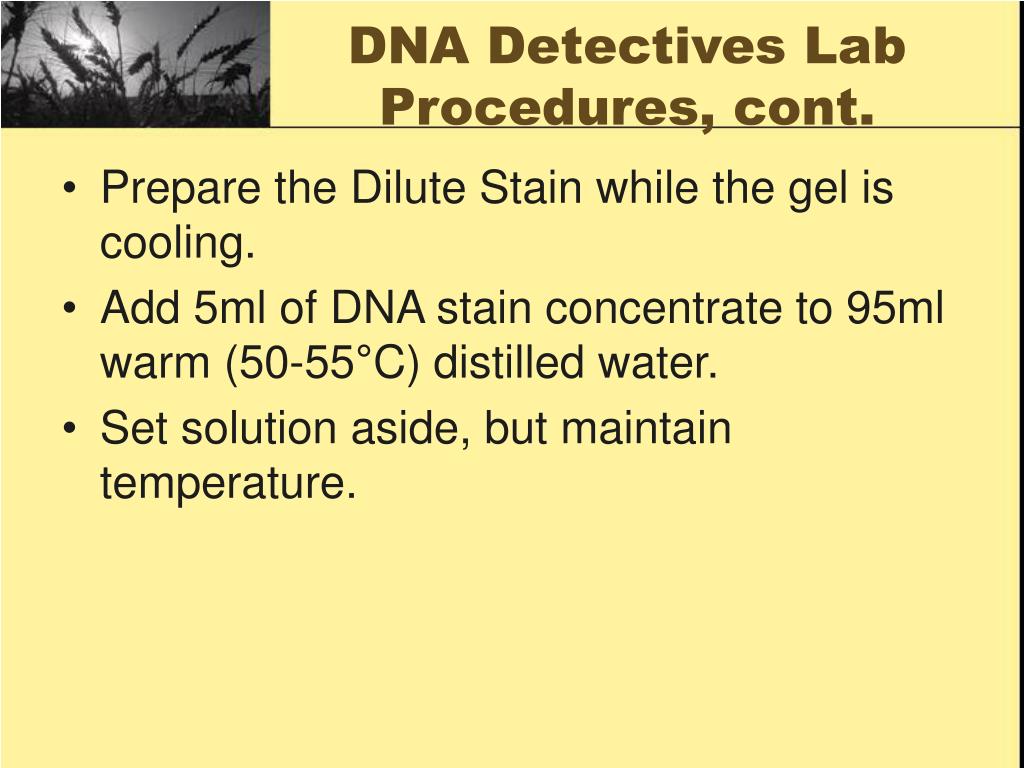 DNA Detectives Lab Procedures, cont.

• Prepare the Dilute Stain while the gel is cooling.
• Add 5ml of DNA stain concentrate to 95ml warm (50-55°C) distilled water.
• Set solution aside, but maintain temperature.